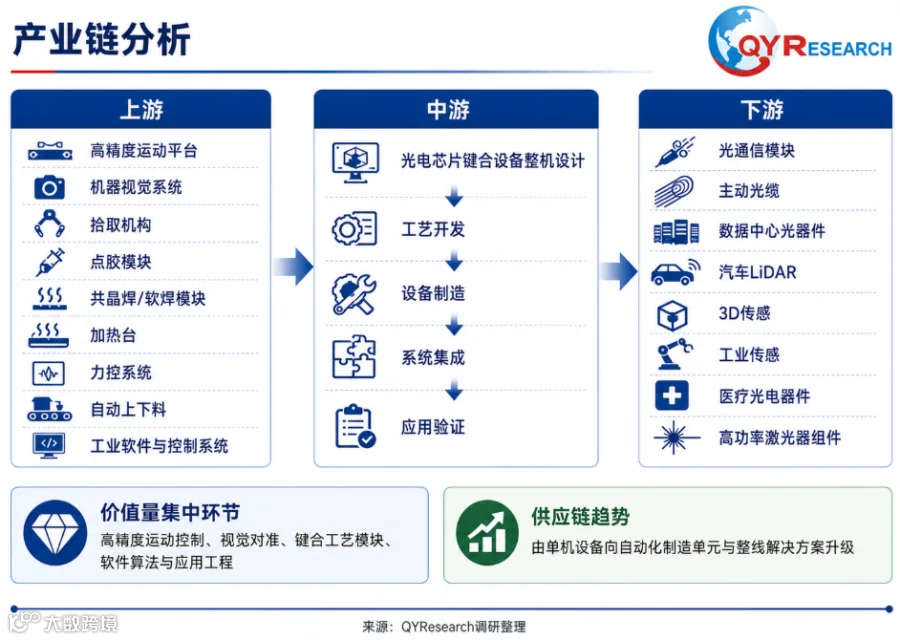 产业链分析

QYRESEARCH

上游

高精度运动平台
机器视觉系统
拾取机构
点胶模块
共晶焊/软焊模块
加热台
力控系统
自动上下料
工业软件与控制系统

中游

光电芯片键合设备整机设计
工艺开发
设备制造
系统集成
应用验证

下游

光通信模块
主动光缆
数据中心光器件
汽车LiDAR
3D传感
工业传感
医疗光电器件
高功率激光器组件

价值量集中环节
高精度运动控制、视觉对准、键合工艺模块、软件算法与应用工程

供应链趋势
由单机设备向自动化制造单元与整线解决方案升级

大数跨境

来源：QYResearch调研整理